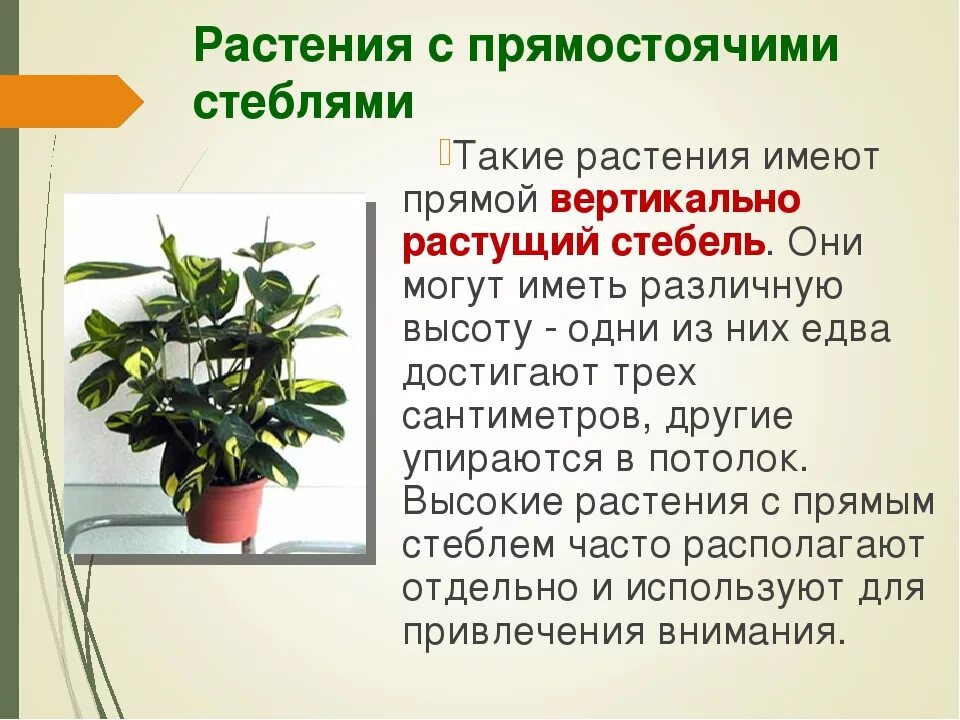 Растения с прямостоячими стеблями

Такие растения имеют прямой вертикально растущий стебель. Они могут иметь различную высоту - одни из них едва достигают трех сантиметров, другие упираются в потолок. Высокие растения с прямым стеблем часто располагают отдельно и используют для привлечения внимания.